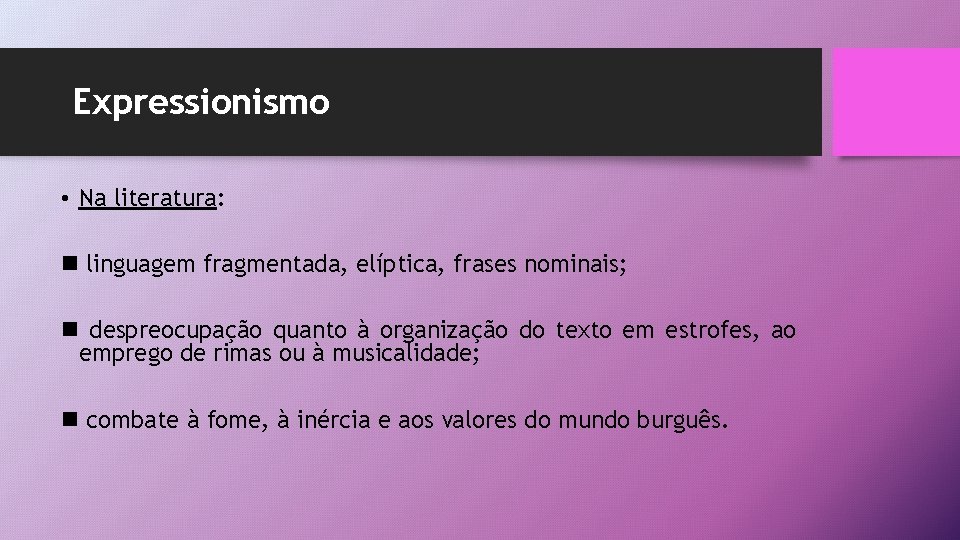 Expressionismo

• Na literatura:

■ linguagem fragmentada, elíptica, frases nominais;

■ despreocupação quanto à organização do texto em estrofes, ao emprego de rimas ou à musicalidade;

■ combate à fome, à inércia e aos valores do mundo burguês.